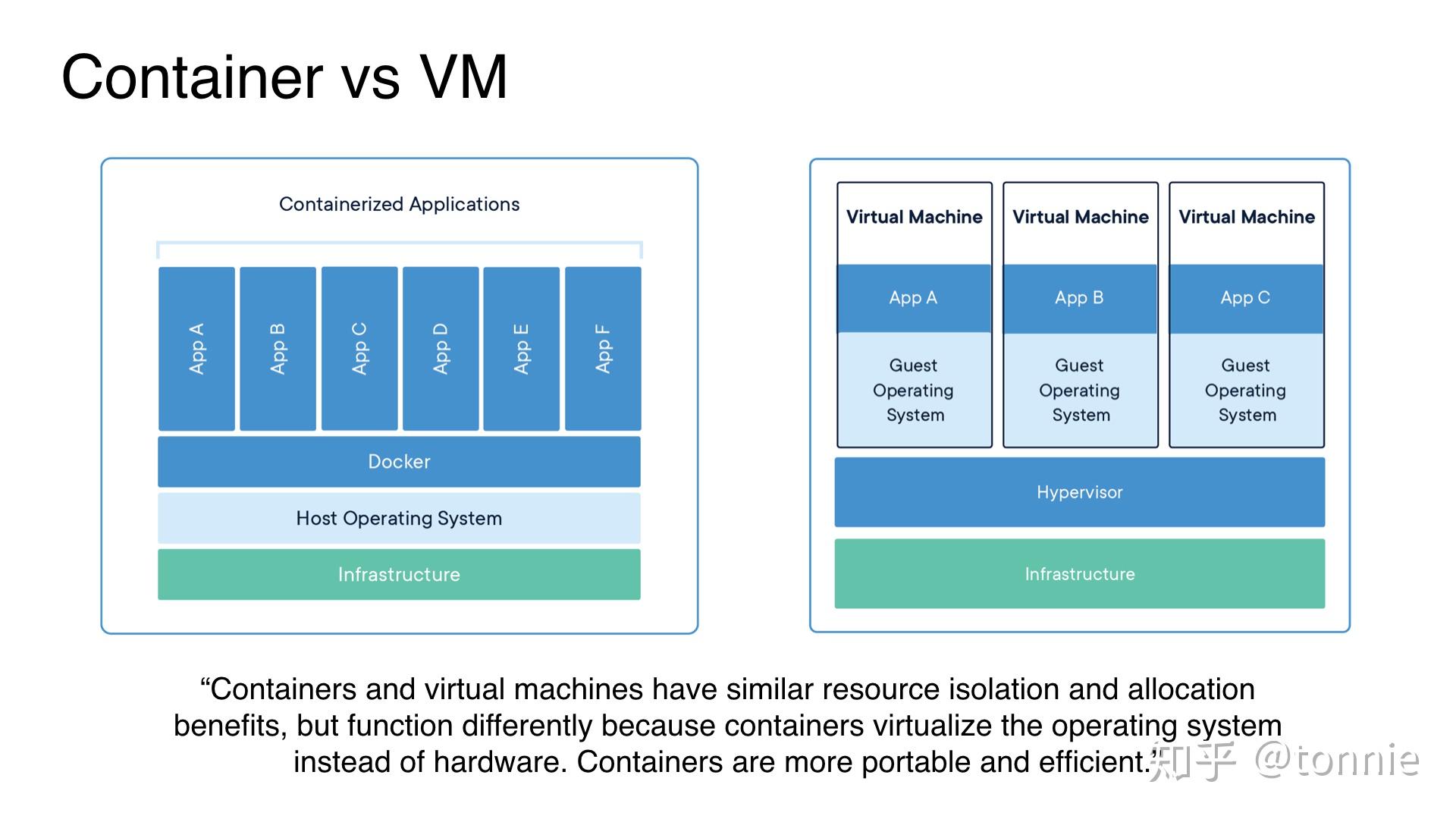 Container vs VM

Containerized Applications

App A

App B

App C

App D

App E

App F

Docker

Host Operating System

Infrastructure

Virtual Machine

App A

Guest Operating System

Virtual Machine

App B

Guest Operating System

Virtual Machine

App C

Guest Operating System

Hypervisor

Infrastructure

“Containers and virtual machines have similar resource isolation and allocation benefits, but function differently because containers virtualize the operating system instead of hardware. Containers are more portable and efficient.”

知乎 @tonnie